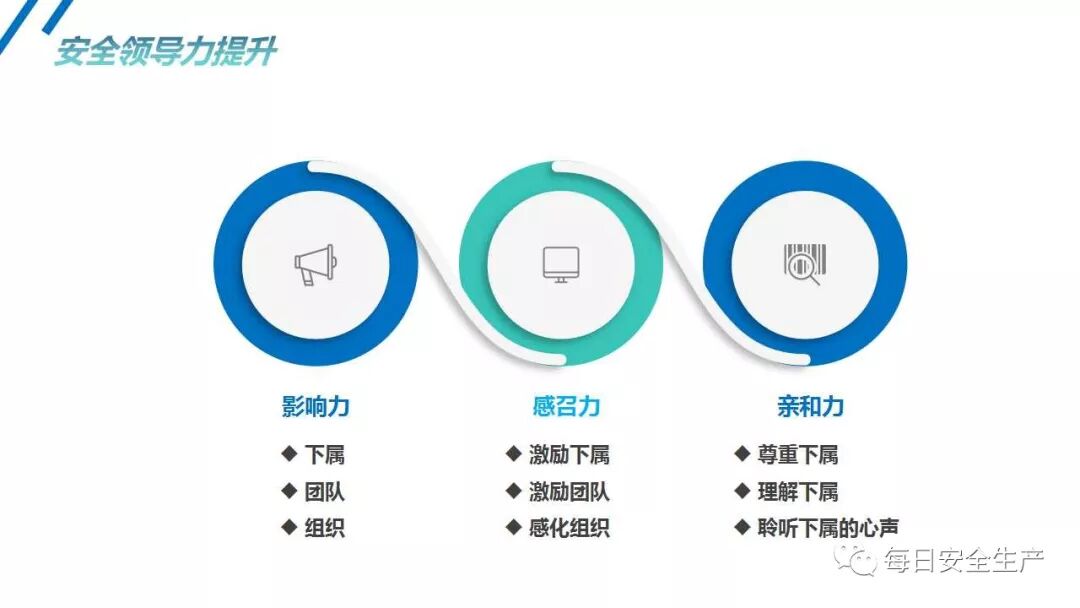 安全领导力提升

影响力

◆ 下属
◆ 团队
◆ 组织

感召力

◆ 激励下属
◆ 激励团队
◆ 感化组织

亲和力

◆ 尊重下属
◆ 理解下属
◆ 聆听下属的心声

每日安全生产